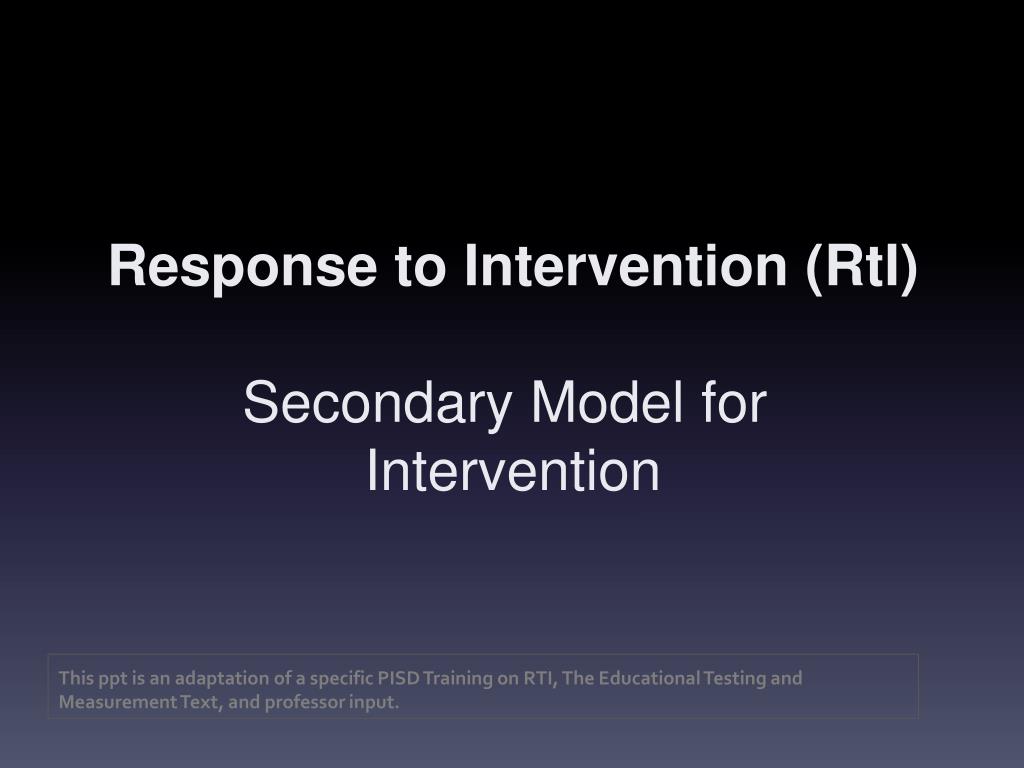 Response to Intervention (RtI)

Secondary Model for Intervention

This ppt is an adaptation of a specific PISD Training on RTI, The Educational Testing and Measurement Text, and professor input.